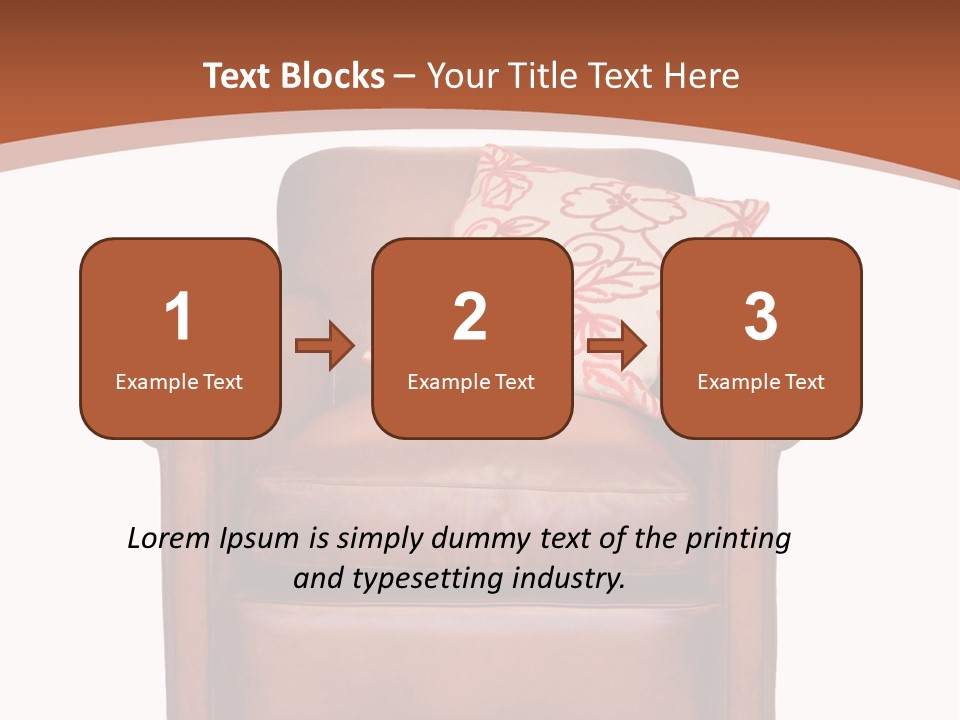 Text Blocks – Your Title Text Here

1
Example Text

2
Example Text

3
Example Text

Lorem Ipsum is simply dummy text of the printing and typesetting industry.